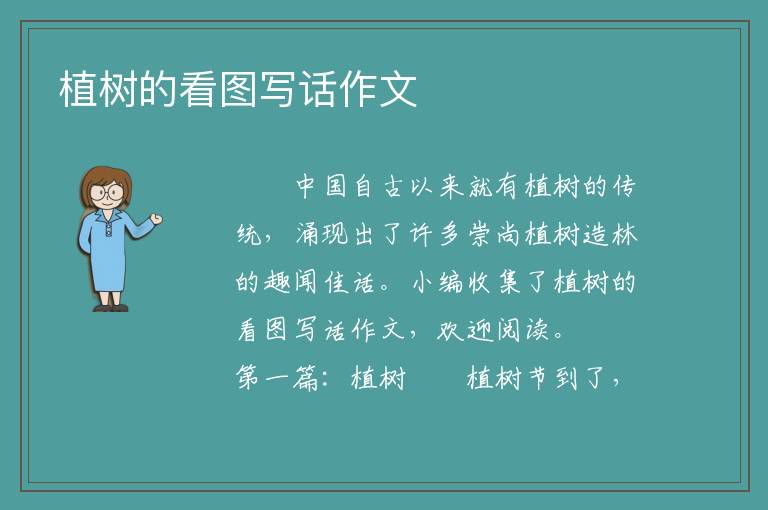 植树的看图写话作文

中国自古以来就有植树的传统，涌现出了许多崇尚植树造林的趣闻佳话。小编收集了植树的看图写话作文，欢迎阅读。

第一篇：植树　　植树节到了，